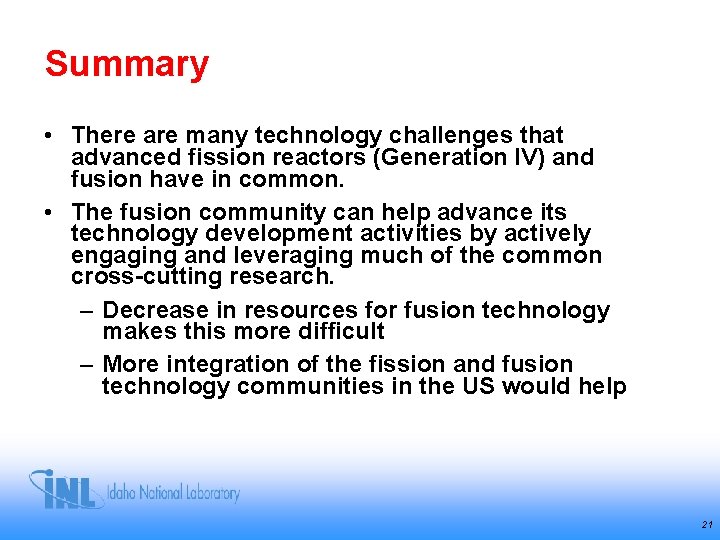 Summary

• There are many technology challenges that advanced fission reactors (Generation IV) and fusion have in common.

• The fusion community can help advance its technology development activities by actively engaging and leveraging much of the common cross-cutting research.

– Decrease in resources for fusion technology makes this more difficult

– More integration of the fission and fusion technology communities in the US would help

INL Idaho National Laboratory

21